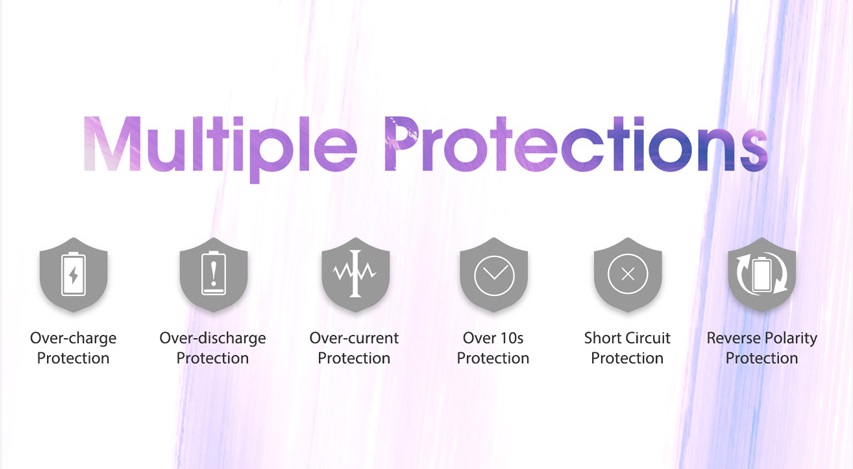 Multiple Protections

Over-charge Protection

Over-discharge Protection

Over-current Protection

Over 10s Protection

Short Circuit Protection

Reverse Polarity Protection